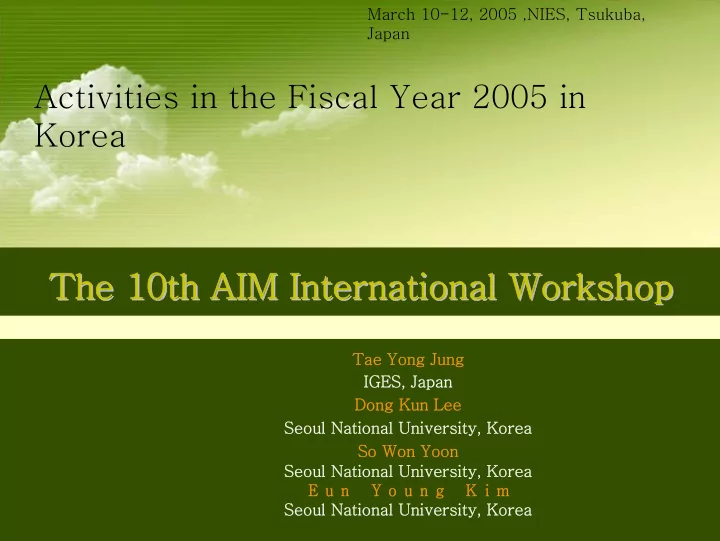 March 10-12, 2005 ,NIES, Tsukuba, Japan

Activities in the Fiscal Year 2005 in Korea

The 10th AIM International Workshop

Tae Yong Jung
IGES, Japan
Dong Kun Lee
Seoul National University, Korea
So Won Yoon
Seoul National University, Korea
Eun Young Kim
Seoul National University, Korea